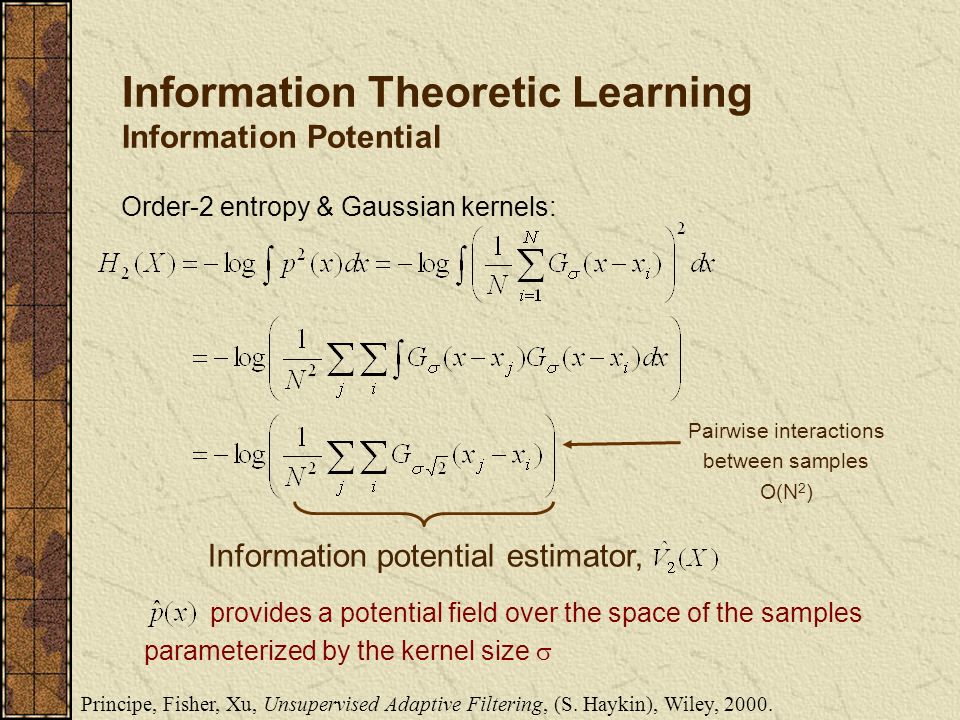 Information Theoretic Learning
Information Potential

Order-2 entropy & Gaussian kernels:

$H_2(X) = -\log \int p^2(x)dx = -\log \int \left( \frac{1}{N} \sum_{i=1}^{N} G_\sigma(x - x_i) \right)^2 dx$

$= -\log \left( \frac{1}{N^2} \sum_j \sum_i \int G_\sigma(x - x_j) G_\sigma(x - x_i) dx \right)$

$= -\log \left( \frac{1}{N^2} \sum_j \sum_i G_{\sigma\sqrt{2}}(x_j - x_i) \right)$

Pairwise interactions between samples $O(N^2)$

Information potential estimator, $\hat{V}_2(X)$

$\hat{p}(x)$ provides a potential field over the space of the samples parameterized by the kernel size $\sigma$

Principe, Fisher, Xu, Unsupervised Adaptive Filtering, (S. Haykin), Wiley, 2000.